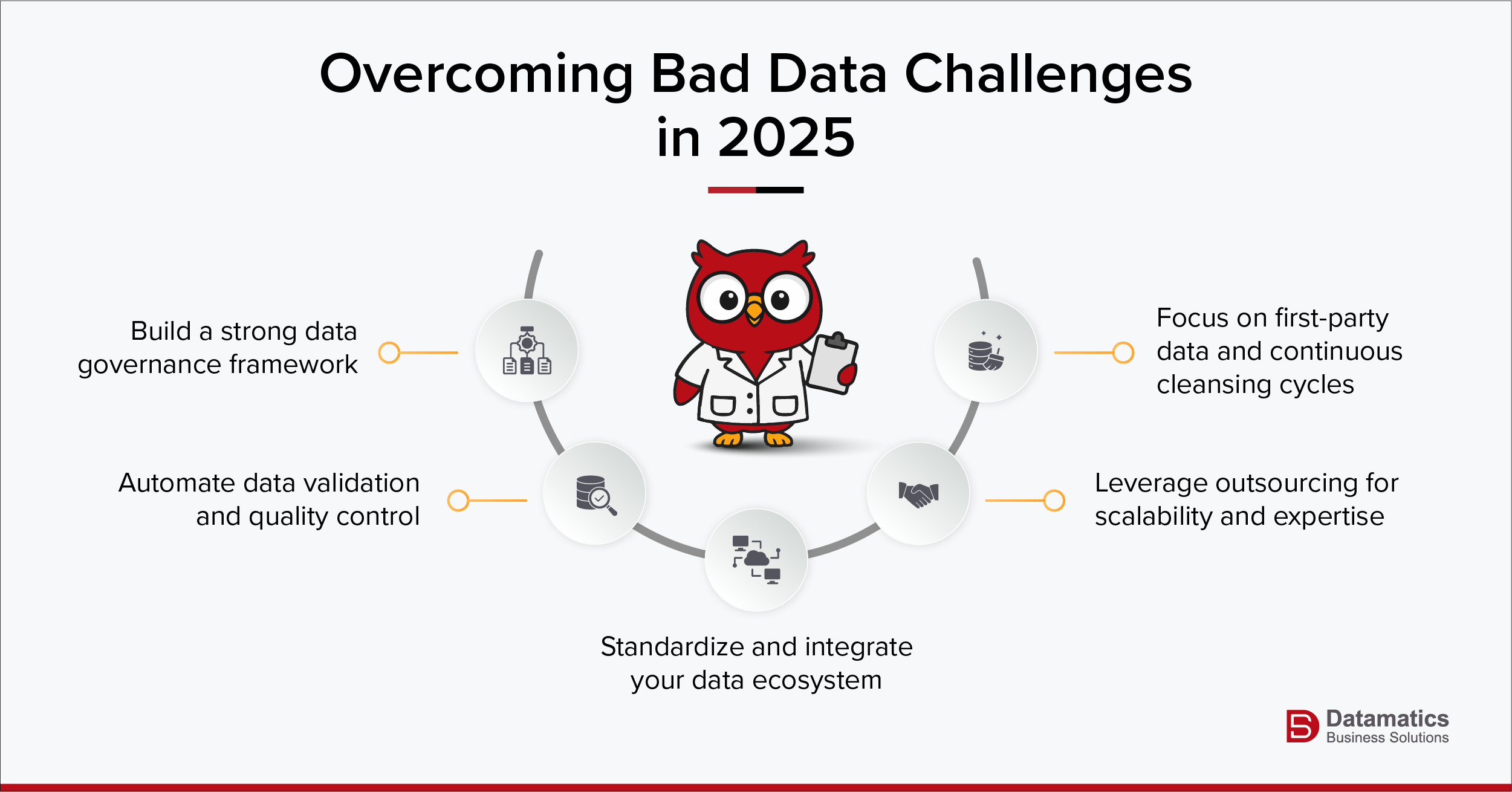 Overcoming Bad Data Challenges in 2025

Build a strong data governance framework

Automate data validation and quality control

Standardize and integrate your data ecosystem

Leverage outsourcing for scalability and expertise

Focus on first-party data and continuous cleansing cycles

Datamatics
Business Solutions